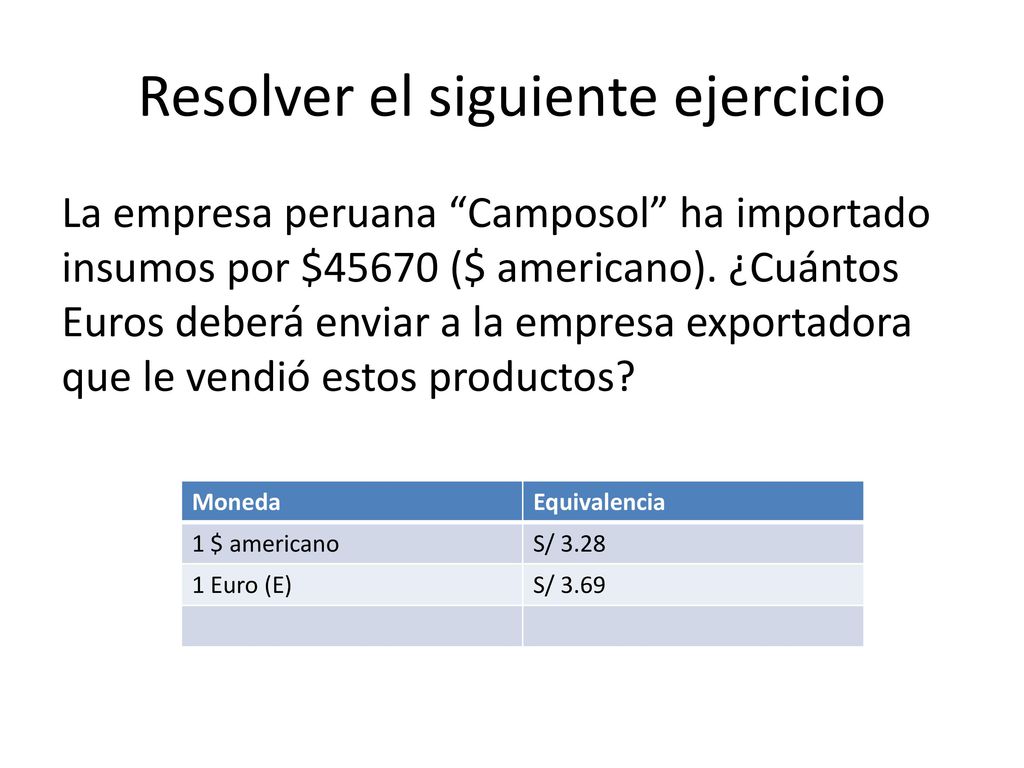 Resolver el siguiente ejercicio

La empresa peruana “Camposol” ha importado insumos por \$45670 (\$ americano). ¿Cuántos Euros deberá enviar a la empresa exportadora que le vendió estos productos?

| Moneda | Equivalencia |
|---|---|
| 1 \$ americano | S/ 3.28 |
| 1 Euro (E) | S/ 3.69 |
| | |